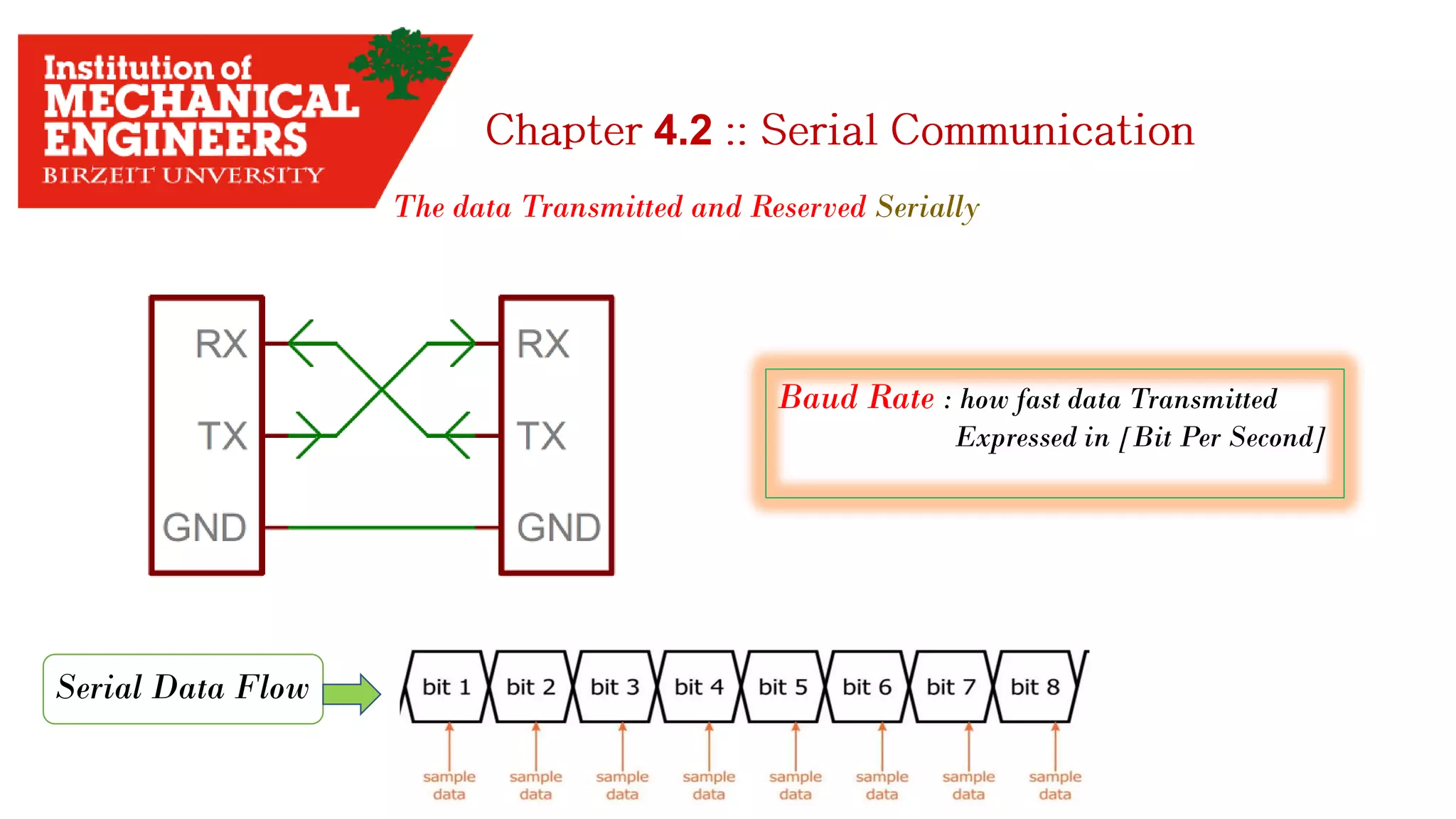 Institution of
MECHANICAL
ENGINEERS
BIRZEIT UNVERSITY

Chapter 4.2 :: Serial Communication

The data Transmitted and Reserved Serially

RX
TX
GND

RX
TX
GND

Baud Rate : how fast data Transmitted
Expressed in [Bit Per Second]

Serial Data Flow

bit 1 bit 2 bit 3 bit 4 bit 5 bit 6 bit 7 bit 8

sample data sample data sample data sample data sample data sample data sample data sample data